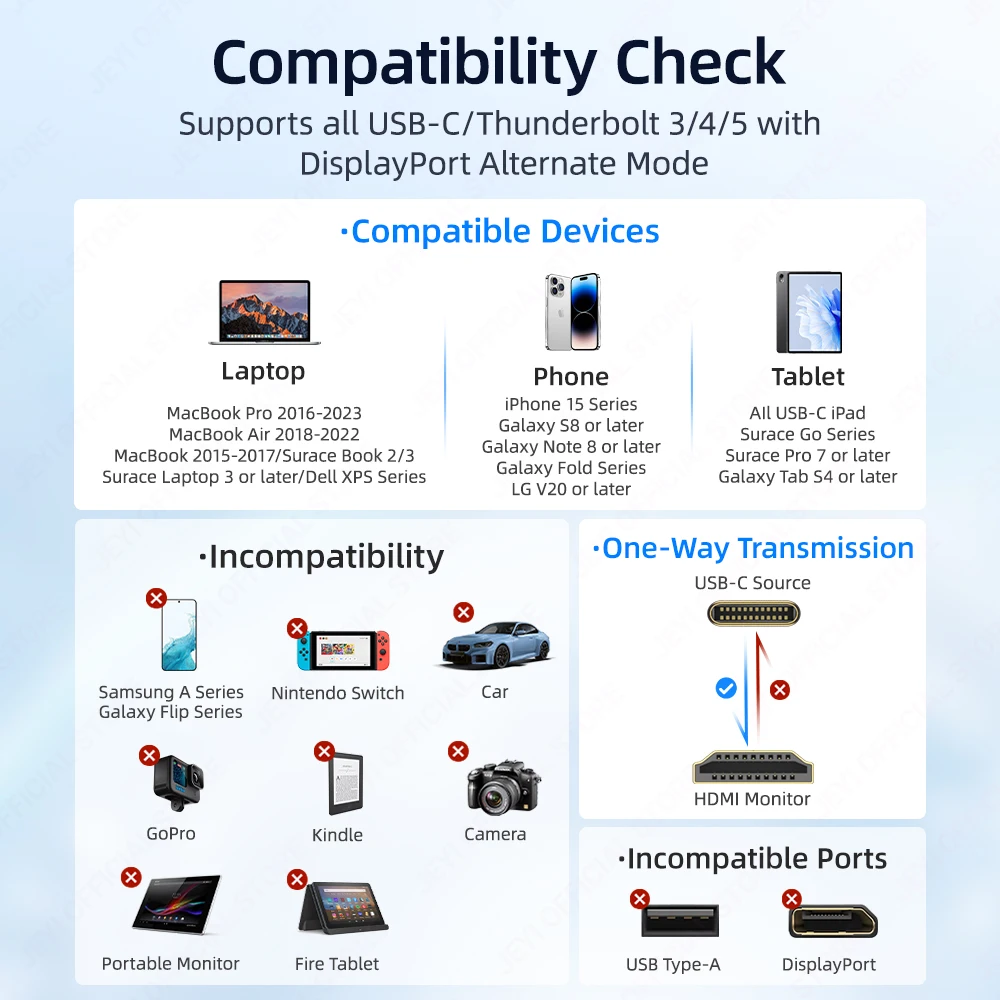 Compatibility Check

Supports all USB-C/Thunderbolt 3/4/5 with DisplayPort Alternate Mode

·Compatible Devices

Laptop

MacBook Pro 2016-2023
MacBook Air 2018-2022
MacBook 2015-2017/Surace Book 2/3
Surace Laptop 3 or later/Dell XPS Series

Phone

iPhone 15 Series
Galaxy S8 or later
Galaxy Note 8 or later
Galaxy Fold Series
LG V20 or later

Tablet

All USB-C iPad
Surace Go Series
Surace Pro 7 or later
Galaxy Tab S4 or later

·Incompatibility

Samsung A Series
Galaxy Flip Series

Nintendo Switch

Car

GoPro

Kindle

Camera

Portable Monitor

Fire Tablet

·One-Way Transmission

USB-C Source

HDMI Monitor

·Incompatible Ports

USB Type-A

DisplayPort